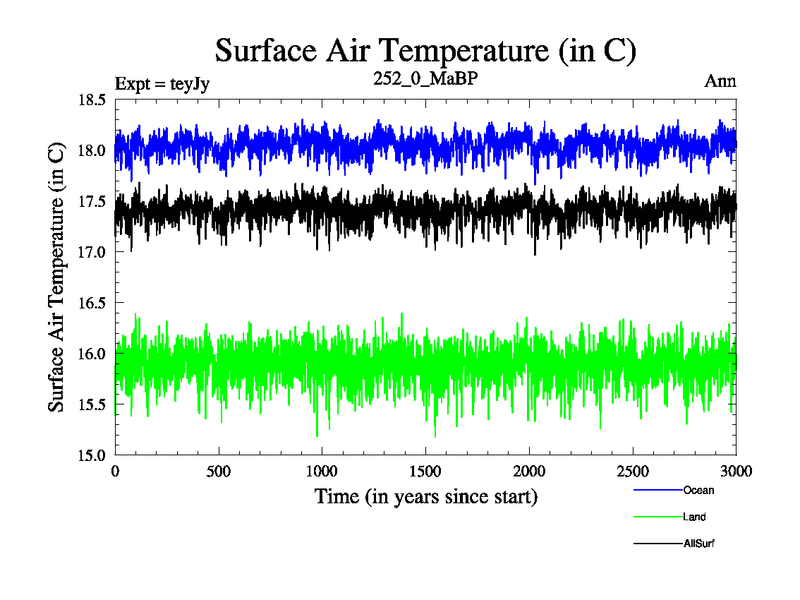 Surface Air Temperature (in C)

Expt = teyJy

252_0_MaBP

Ann

Surface Air Temperature (in C)

18.5
18.0
17.5
17.0
16.5
16.0
15.5
15.0

0
500
1000
1500
2000
2500
3000

Time (in years since start)

Ocean

Land

AllSurf